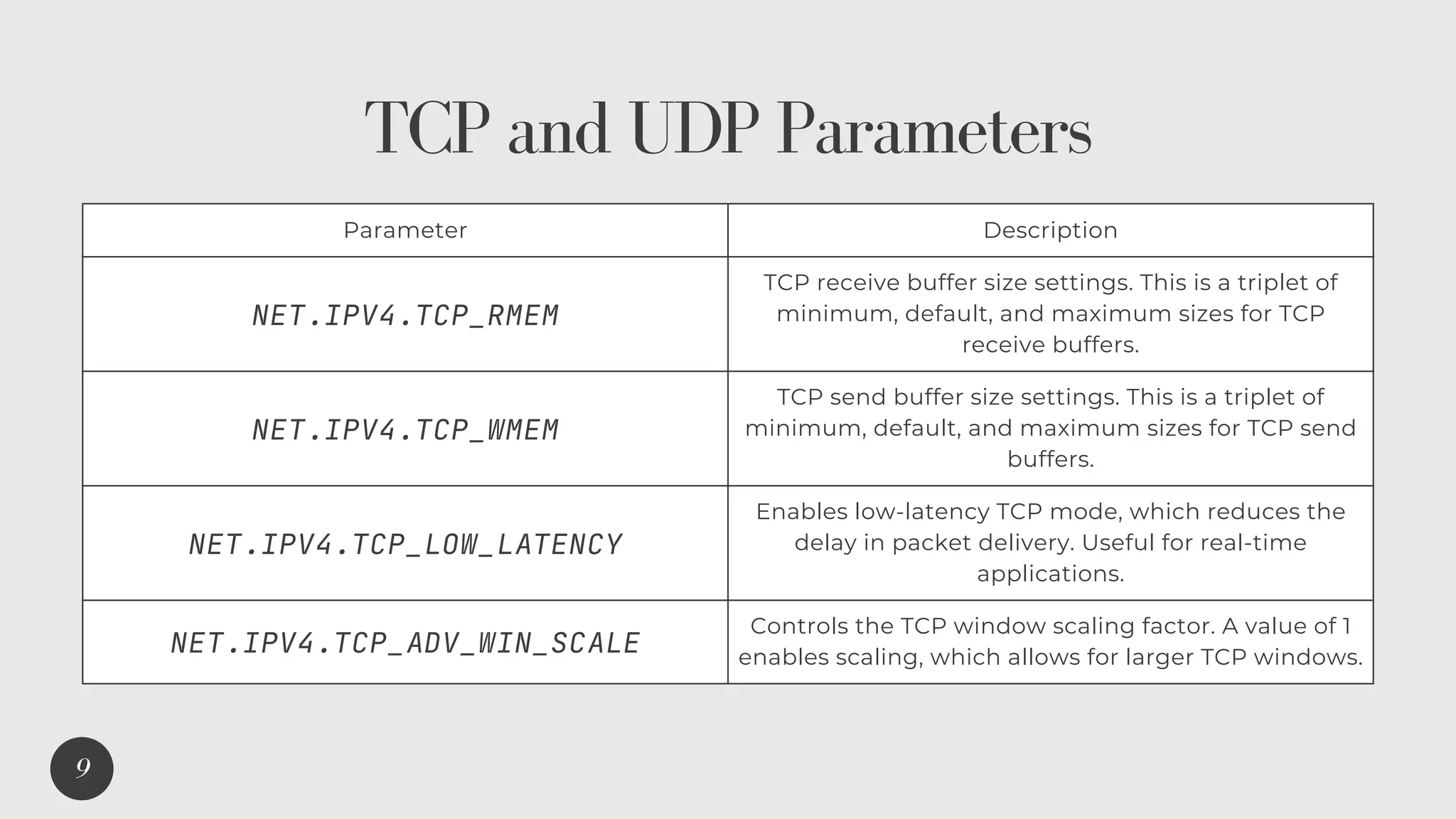 TCP and UDP Parameters

| Parameter | Description |
|---|---|
| NET.IPV4.TCP_RMEM | TCP receive buffer size settings. This is a triplet of minimum, default, and maximum sizes for TCP receive buffers. |
| NET.IPV4.TCP_WMEM | TCP send buffer size settings. This is a triplet of minimum, default, and maximum sizes for TCP send buffers. |
| NET.IPV4.TCP_LOW_LATENCY | Enables low-latency TCP mode, which reduces the delay in packet delivery. Useful for real-time applications. |
| NET.IPV4.TCP_ADV_WIN_SCALE | Controls the TCP window scaling factor. A value of 1 enables scaling, which allows for larger TCP windows. |

9